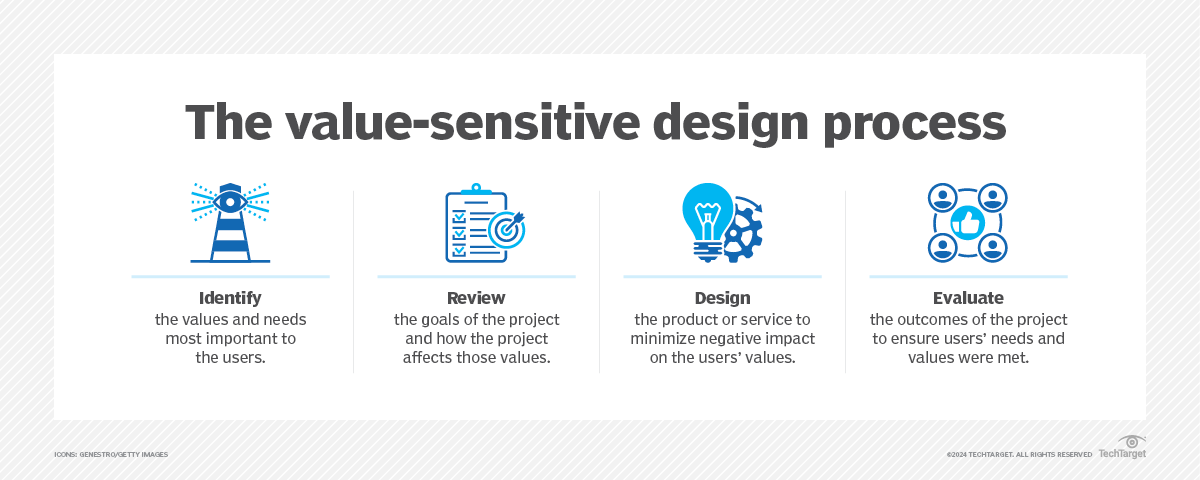 The value-sensitive design process

Identify
the values and needs most important to the users.

Review
the goals of the project and how the project affects those values.

Design
the product or service to minimize negative impact on the users' values.

Evaluate
the outcomes of the project to ensure users' needs and values were met.

ICONS: GENESTRO/GETTY IMAGES

©2024 TECHTARGET. ALL RIGHTS RESERVED TechTarget